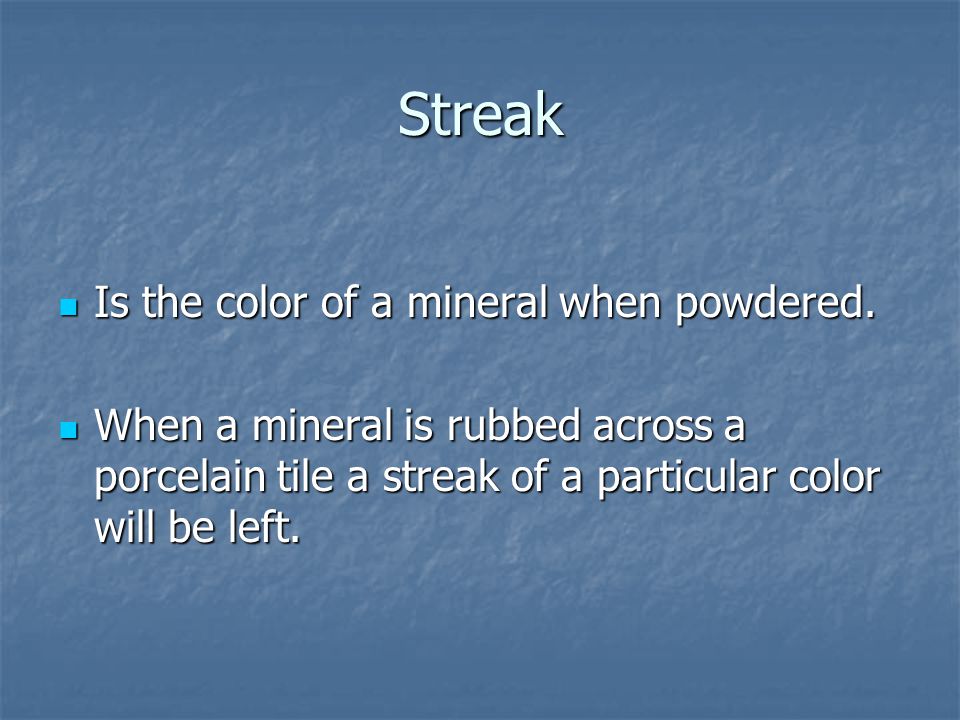 Streak

- Is the color of a mineral when powdered.

- When a mineral is rubbed across a porcelain tile a streak of a particular color will be left.